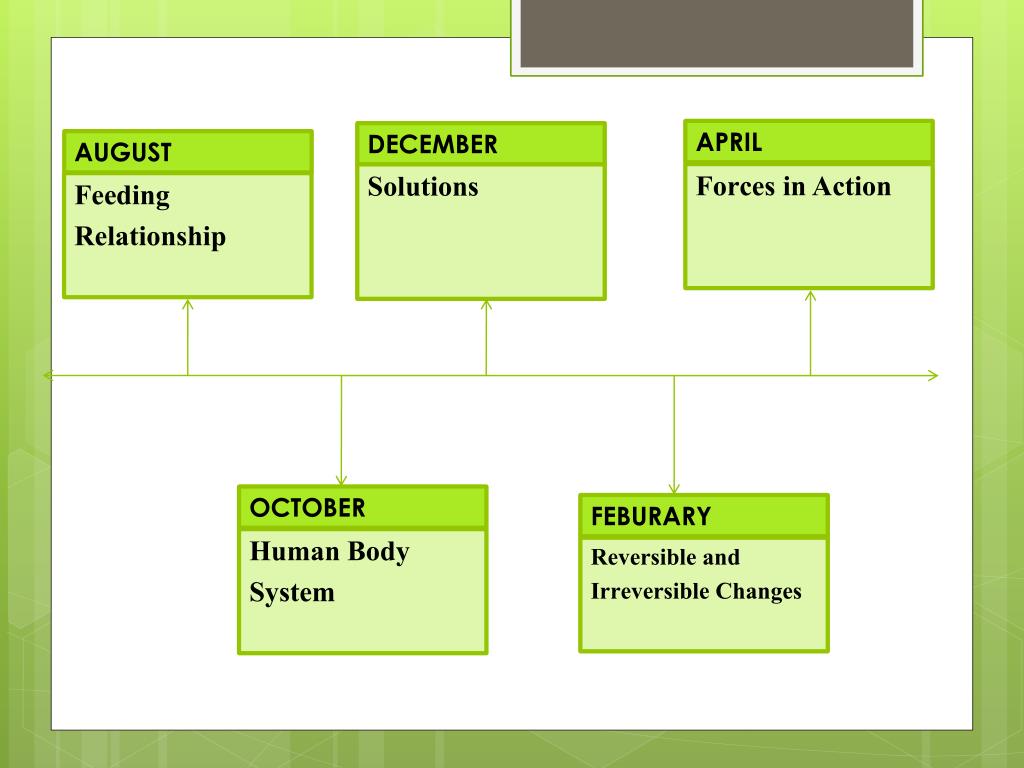 AUGUST
Feeding Relationship

DECEMBER
Solutions

APRIL
Forces in Action

OCTOBER
Human Body System

FEBURARY
Reversible and Irreversible Changes